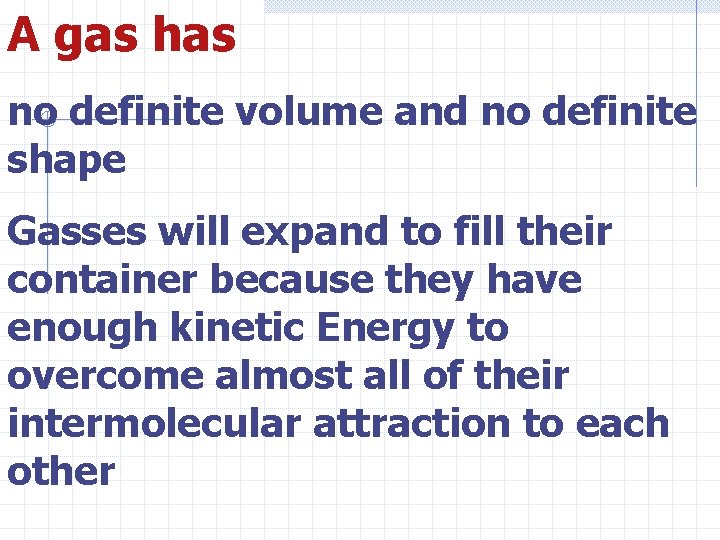 A gas has

no definite volume and no definite shape

Gasses will expand to fill their container because they have enough kinetic Energy to overcome almost all of their intermolecular attraction to each other